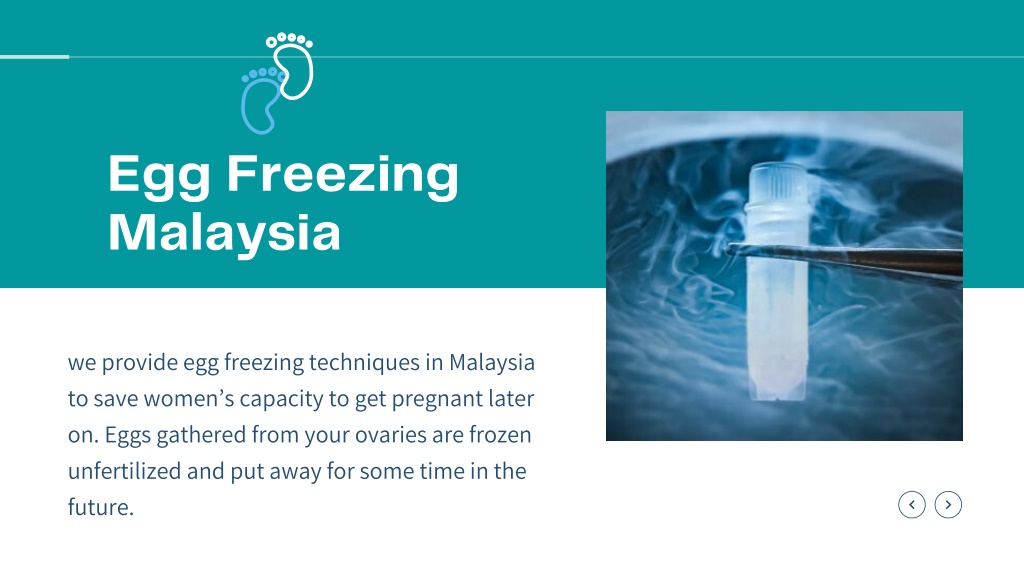 Egg Freezing Malaysia

we provide egg freezing techniques in Malaysia to save women’s capacity to get pregnant later on. Eggs gathered from your ovaries are frozen unfertilized and put away for some time in the future.